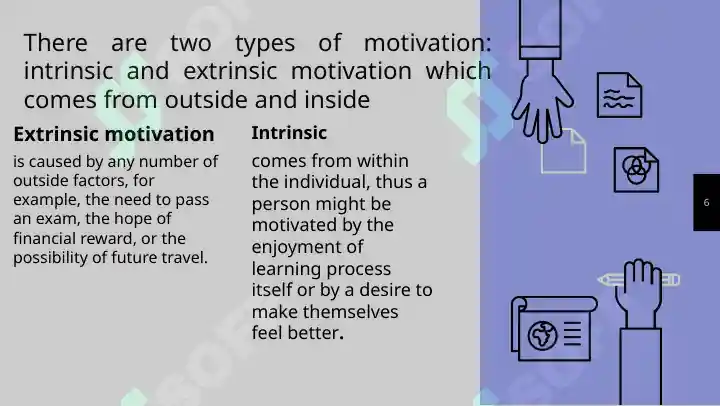 There are two types of motivation: intrinsic and extrinsic motivation which comes from outside and inside

Extrinsic motivation

is caused by any number of outside factors, for example, the need to pass an exam, the hope of financial reward, or the possibility of future travel.

Intrinsic

comes from within the individual, thus a person might be motivated by the enjoyment of learning process itself or by a desire to make themselves feel better.

6